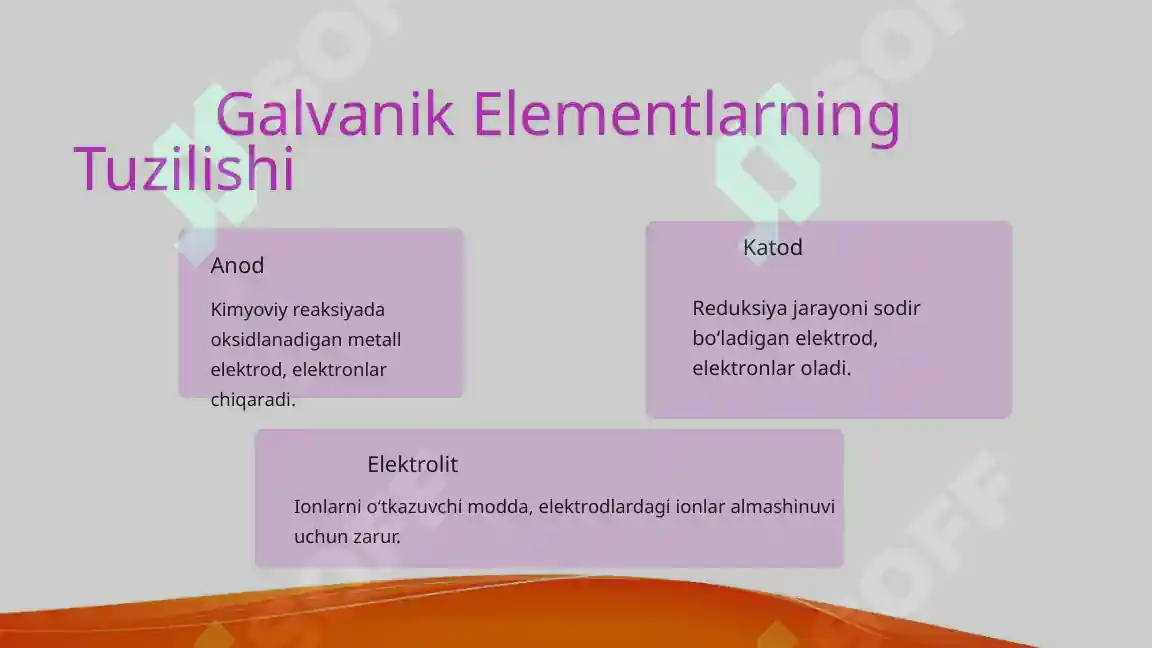 Galvanik Elementlarning Tuzilishi

Anod

Kimyoviy reaksiyada oksidlanadigan metall elektrod, elektronlar chiqaradi.

Katod

Reduksiya jarayoni sodir bo‘ladigan elektrod, elektronlar oladi.

Elektrolit

Ionlarni o‘tkazuvchi modda, elektrodlardagi ionlar almashinuvi uchun zarur.